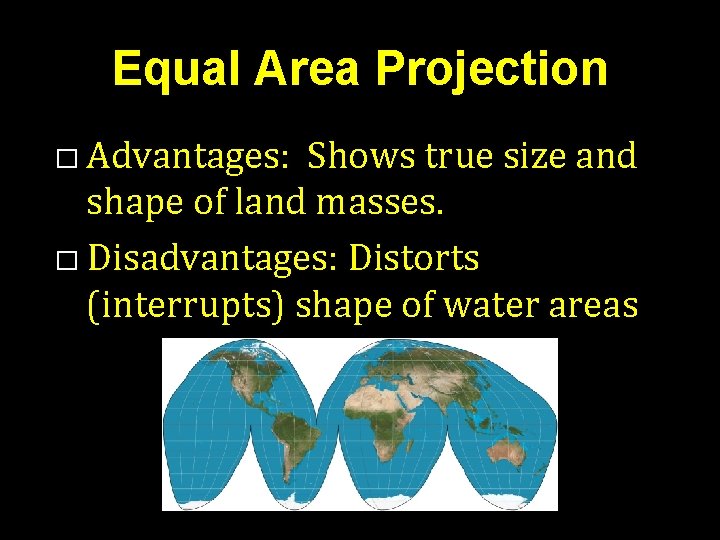 Equal Area Projection

□ Advantages:  Shows true size and shape of land masses.

□ Disadvantages: Distorts (interrupts) shape of water areas